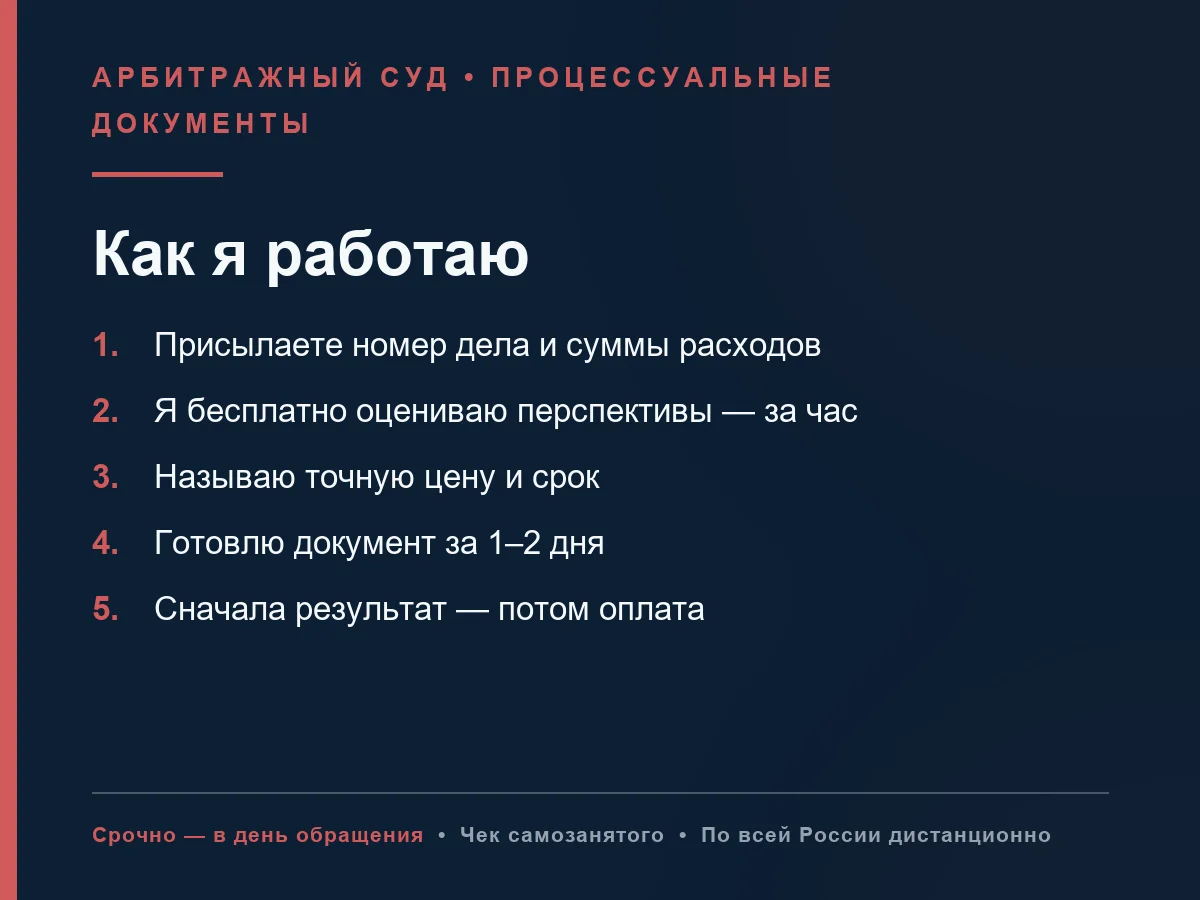 АРБИТРАЖНЫЙ СУД • ПРОЦЕССУАЛЬНЫЕ ДОКУМЕНТЫ

Как я работаю

1. Присылаете номер дела и суммы расходов
2. Я бесплатно оцениваю перспективы — за час
3. Называю точную цену и срок
4. Готовлю документ за 1–2 дня
5. Сначала результат — потом оплата

Срочно — в день обращения • Чек самозанятого • По всей России дистанционно